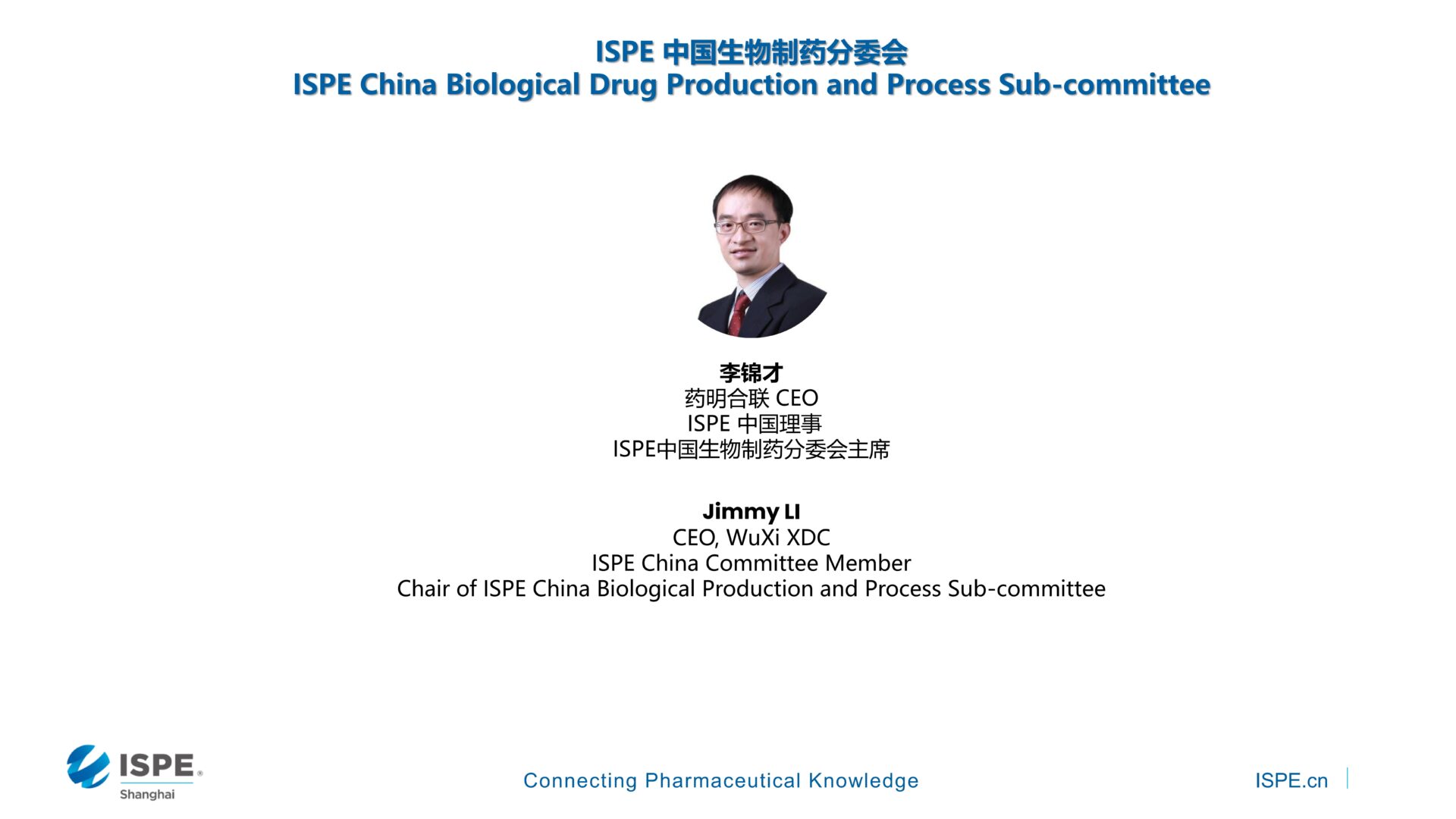 ISPE 中国生物制药分委会
ISPE China Biological Drug Production and Process Sub-committee

李锦才
药明合联 CEO
ISPE 中国理事
ISPE中国生物制药分委会主席

Jimmy LI
CEO, WuXi XDC
ISPE China Committee Member
Chair of ISPE China Biological Production and Process Sub-committee

ISPE®
Shanghai

Connecting Pharmaceutical Knowledge

ISPE.cn